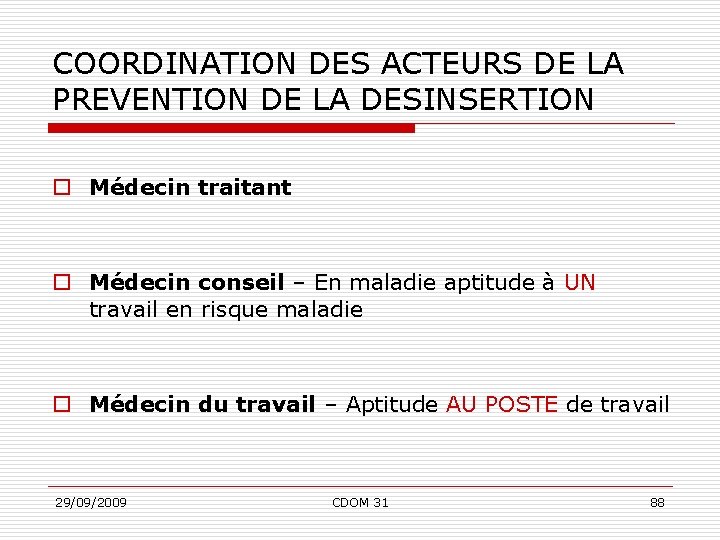 COORDINATION DES ACTEURS DE LA PREVENTION DE LA DESINSERTION

Médecin traitant

Médecin conseil – En maladie aptitude à UN travail en risque maladie

Médecin du travail – Aptitude AU POSTE de travail

29/09/2009

CDOM 31

88